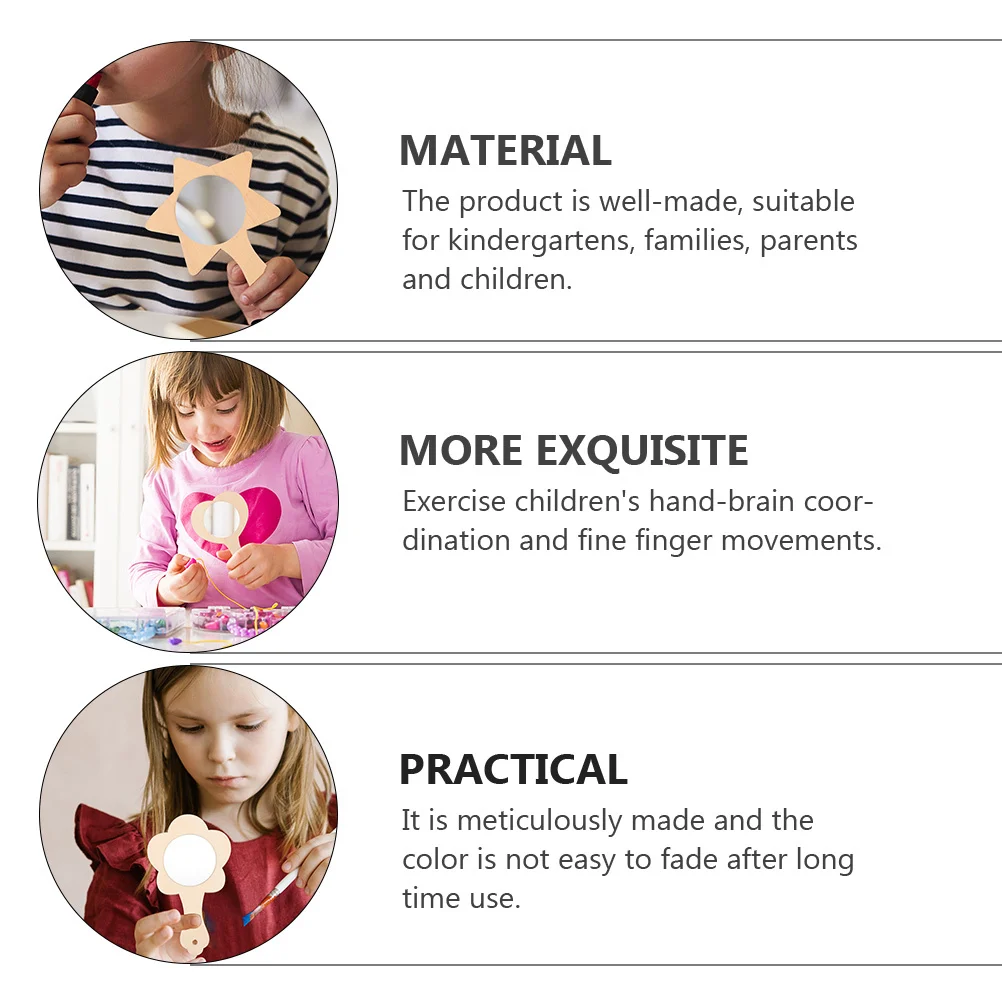 MATERIAL
The product is well-made, suitable for kindergartens, families, parents and children.

MORE EXQUISITE
Exercise children's hand-brain coordination and fine finger movements.

PRACTICAL
It is meticulously made and the color is not easy to fade after long time use.